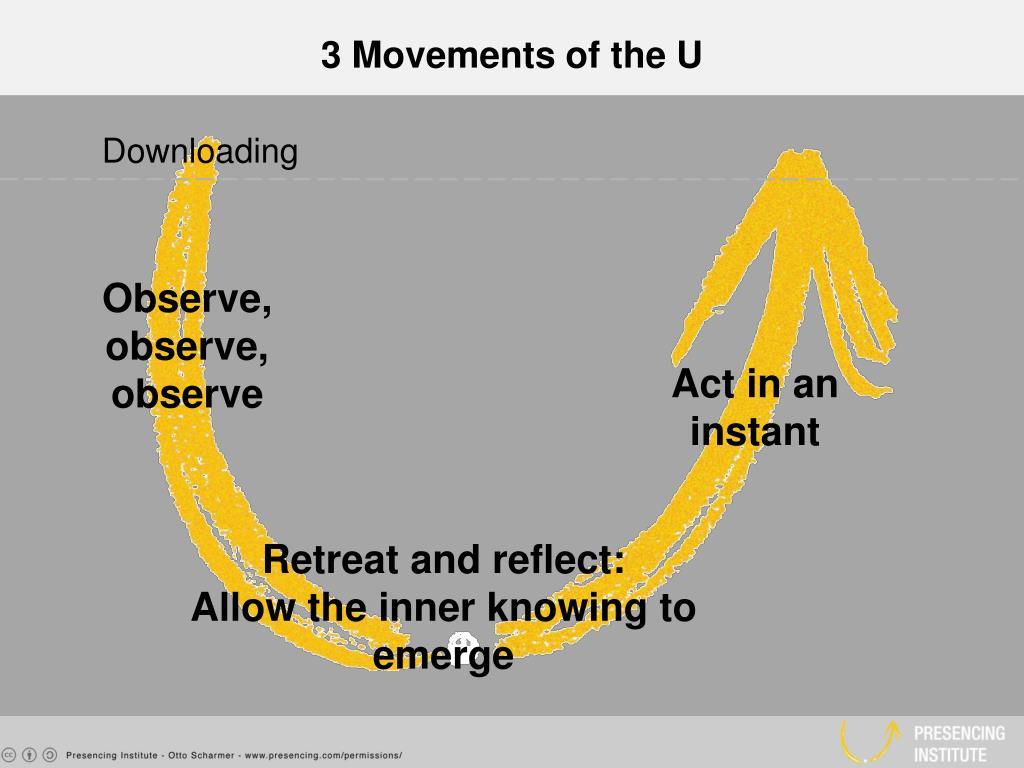 3 Movements of the U

Downloading

Observe, observe, observe

Act in an instant

Retreat and reflect: Allow the inner knowing to emerge

Presencing Institute - Otto Scharmer - www.presencing.com/permissions/

PRESENCING INSTITUTE